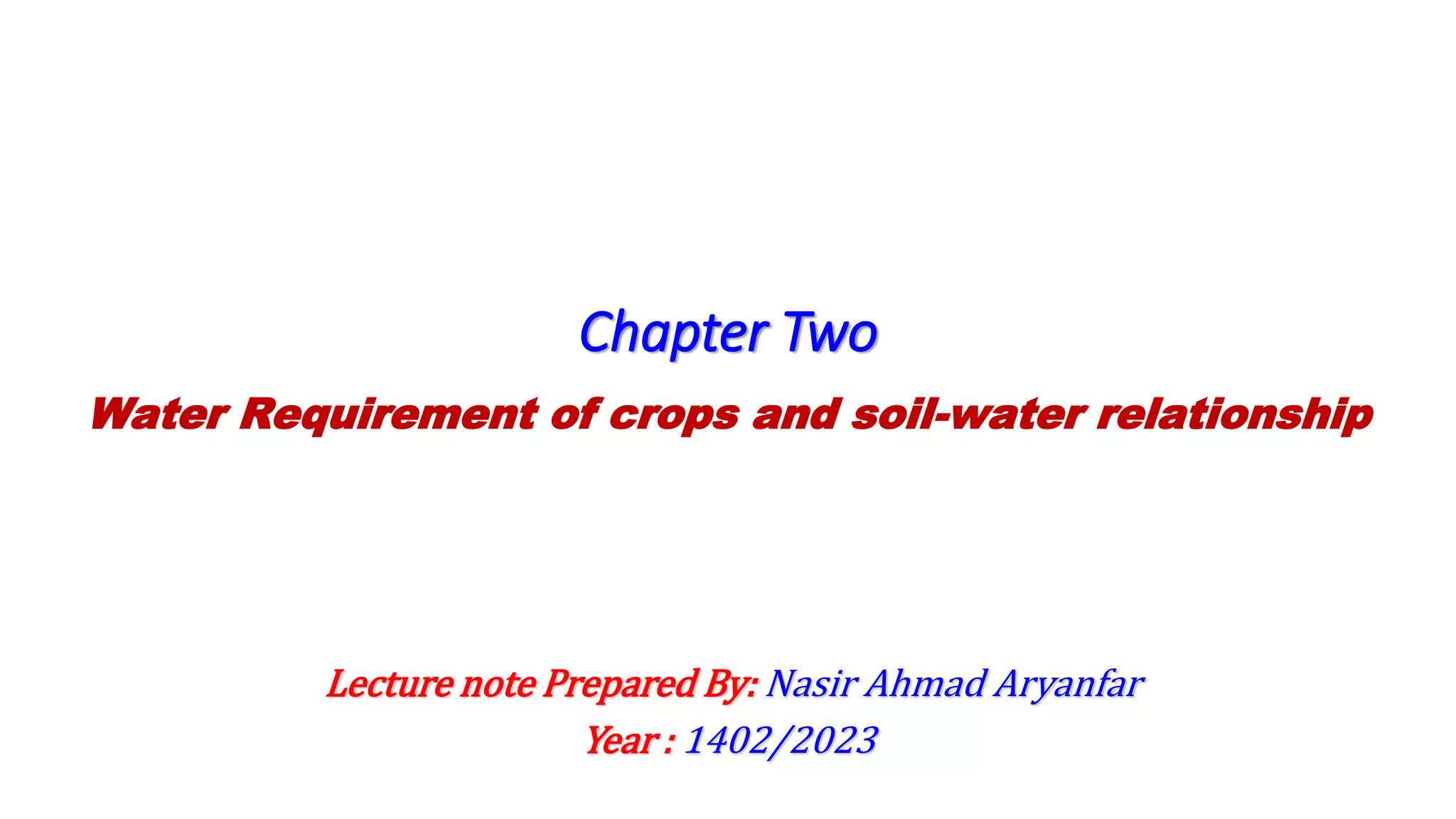 Chapter Two

Water Requirement of crops and soil-water relationship

Lecture note Prepared By: Nasir Ahmad Aryanfar

Year : 1402/2023